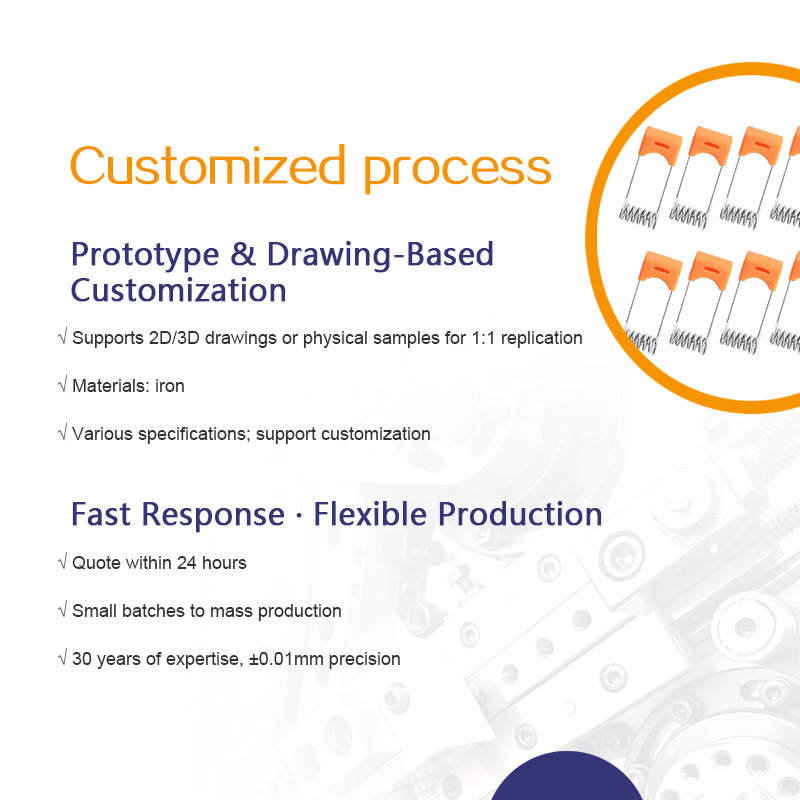 Customized process

Prototype & Drawing-Based Customization

√ Supports 2D/3D drawings or physical samples for 1:1 replication

√ Materials: iron

√ Various specifications; support customization

Fast Response · Flexible Production

√ Quote within 24 hours

√ Small batches to mass production

√ 30 years of expertise, ±0.01mm precision